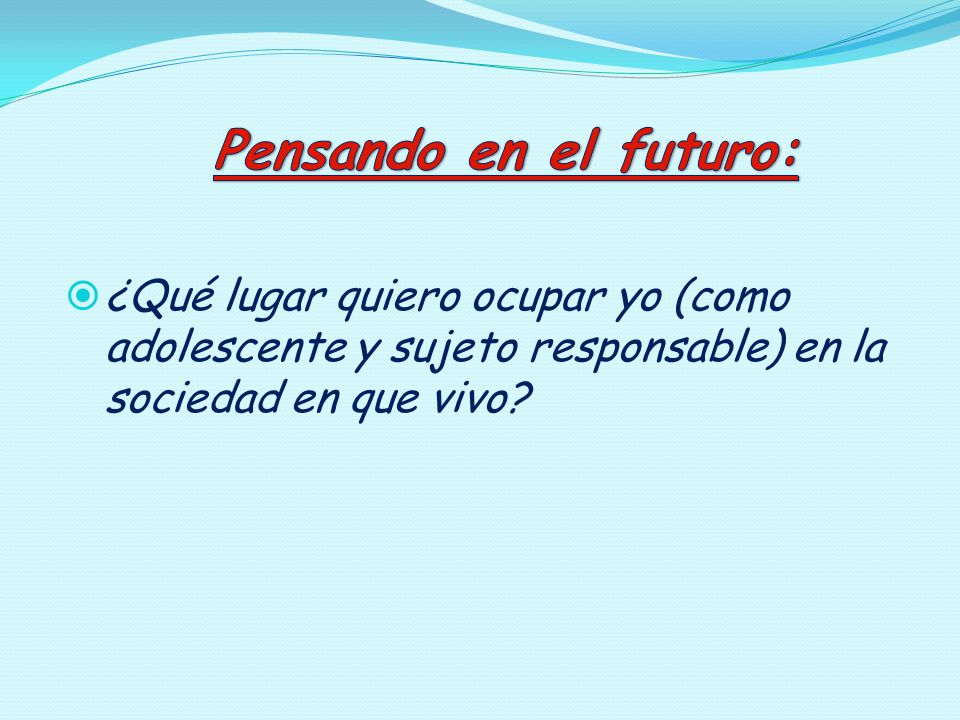 Pensando en el futuro:

¿Qué lugar quiero ocupar yo (como adolescente y sujeto responsable) en la sociedad en que vivo?